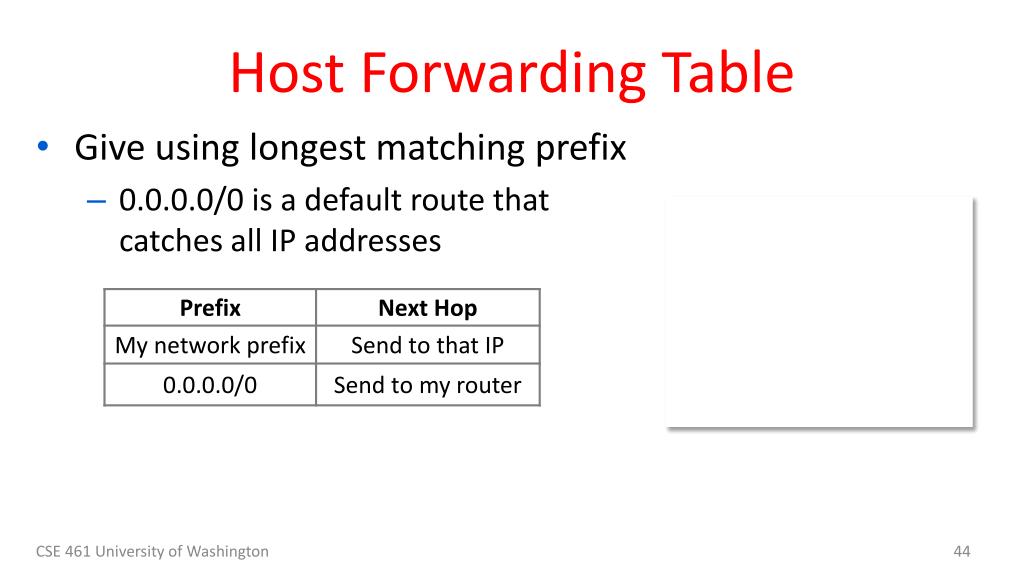 Host Forwarding Table

• Give using longest matching prefix
  – 0.0.0.0/0 is a default route that catches all IP addresses

| Prefix | Next Hop |
|---|---|
| My network prefix | Send to that IP |
| 0.0.0.0/0 | Send to my router |

CSE 461 University of Washington

44